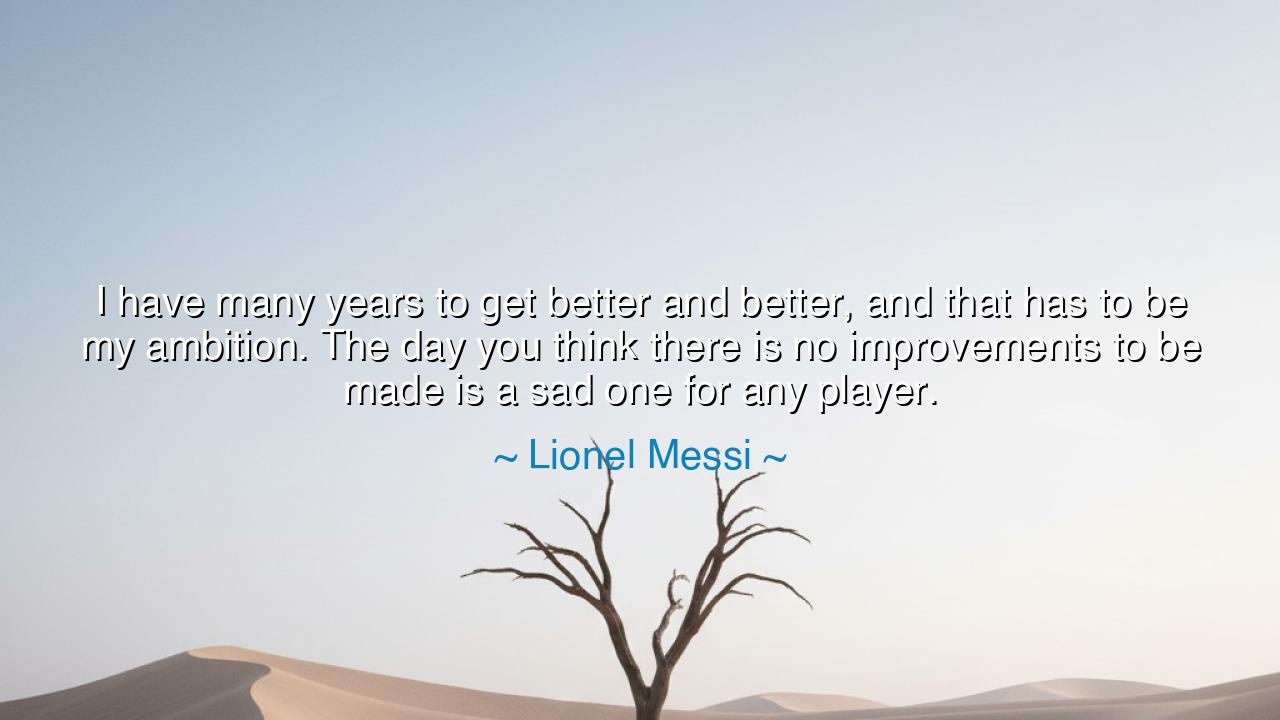 I have many years to get better and better, and that has to be my ambition. The day you think there is no improvements to be made is a sad one for any player.

~ Lionel Messi ~